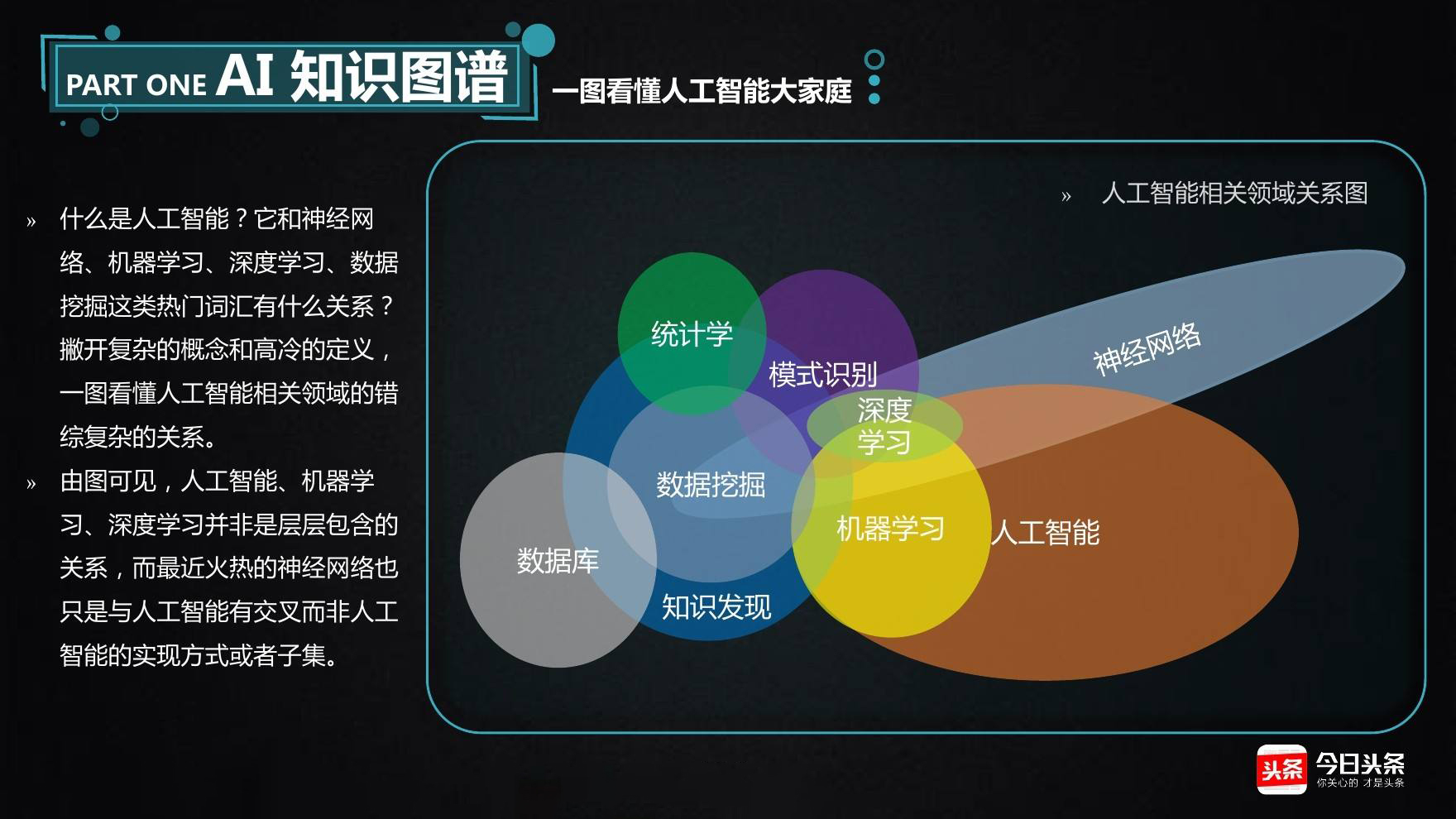 PART ONE AI 知识图谱

一图看懂人工智能大家庭

» 什么是人工智能？它和神经网络、机器学习、深度学习、数据挖掘这类热门词汇有什么关系？撇开复杂的概念和高冷的定义，一图看懂人工智能相关领域的错综复杂的关系。

» 由图可见，人工智能、机器学习、深度学习并非是层层包含的关系，而最近火热的神经网络也只是与人工智能有交叉而非人工智能的实现方式或者子集。

» 人工智能相关领域关系图

统计学
模式识别
神经网络
深度学习
数据挖掘
机器学习
人工智能
数据库
知识发现

头条 今日头条 你关心的 才是头条